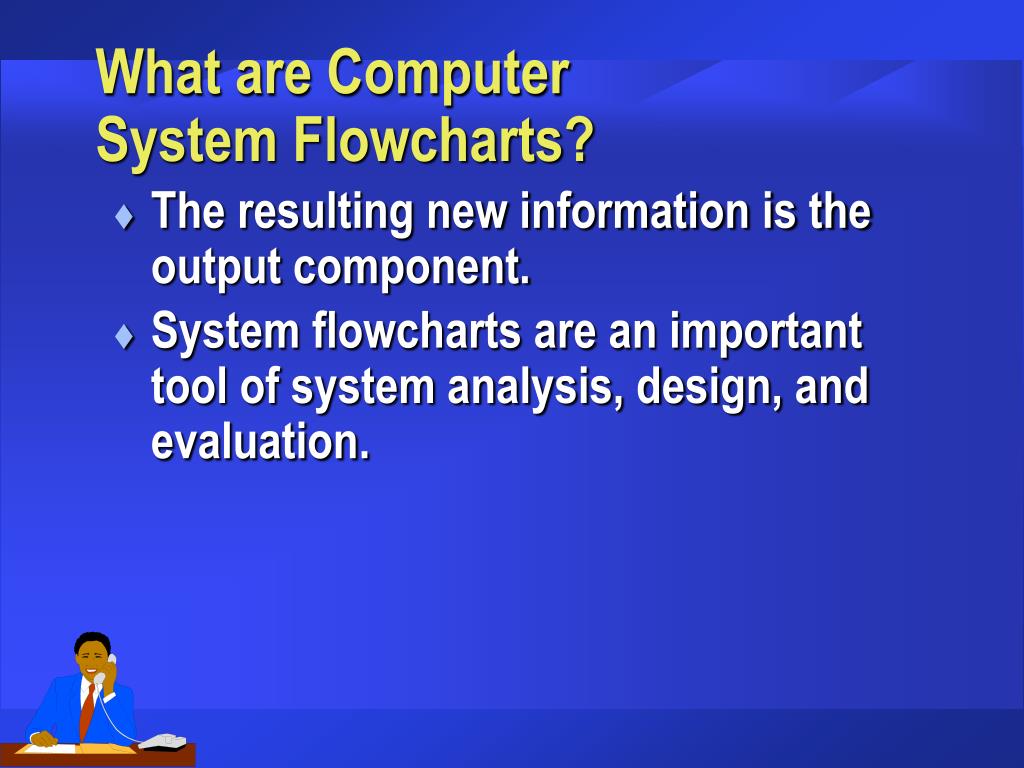 What are Computer System Flowcharts?

♦ The resulting new information is the output component.

♦ System flowcharts are an important tool of system analysis, design, and evaluation.